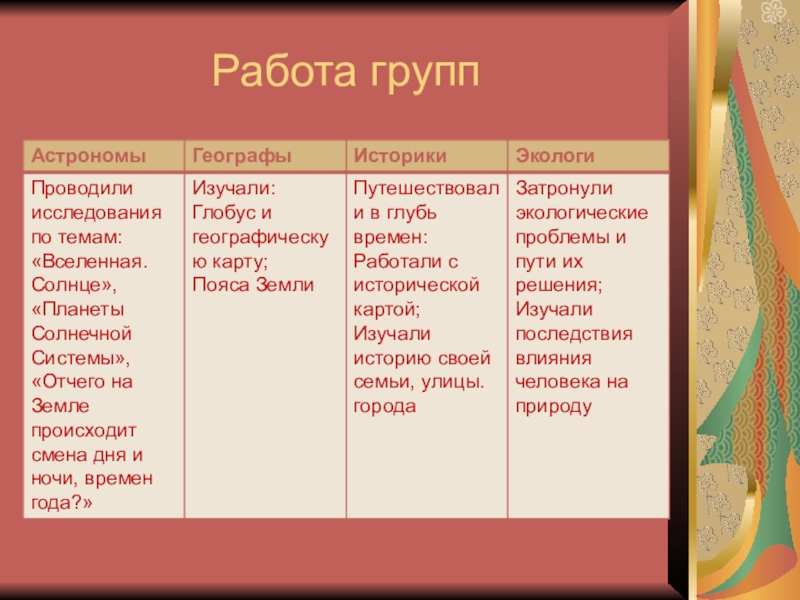 Работа групп

| Астрономы | Географы | Историки | Экологи |
|---|---|---|---|
| Проводили исследования по темам: «Вселенная. Солнце», «Планеты Солнечной Системы», «Отчего на Земле происходит смена дня и ночи, времен года?» | Изучали: Глобус и географическую карту; Пояса Земли | Путешествовали в глубь времен: Работали с исторической картой; Изучали историю своей семьи, улицы. города | Затронули экологические проблемы и пути их решения; Изучали последствия влияния человека на природу |